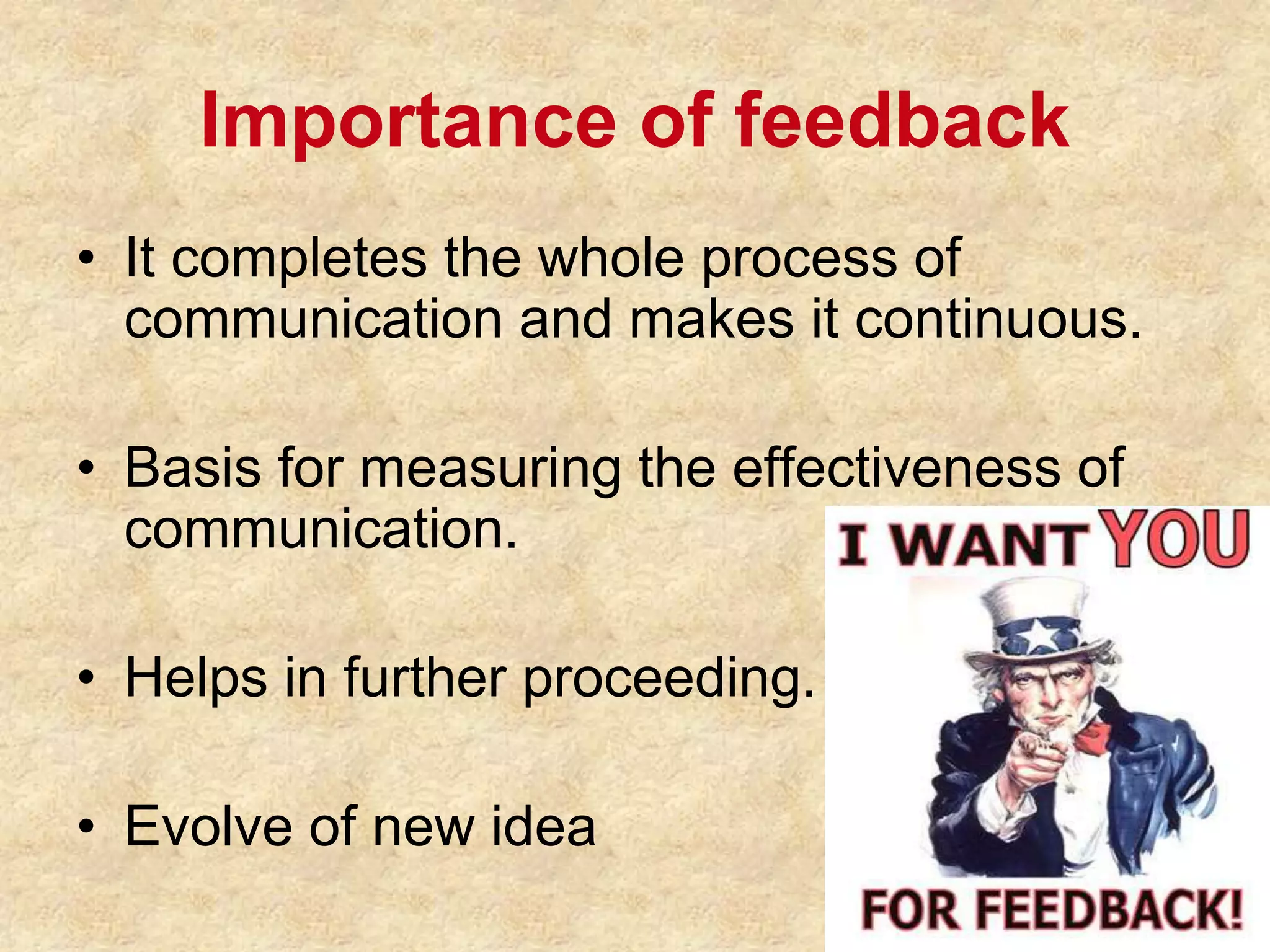 Importance of feedback

• It completes the whole process of communication and makes it continuous.

• Basis for measuring the effectiveness of communication.

• Helps in further proceeding.

• Evolve of new idea

I WANT YOU

FOR FEEDBACK!